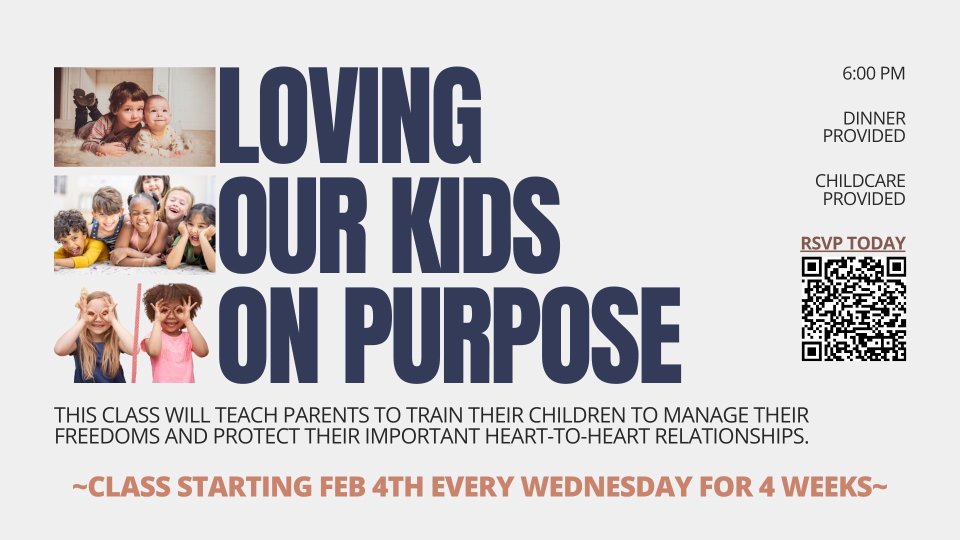 LOVING OUR KIDS ON PURPOSE

6:00 PM

DINNER PROVIDED

CHILDCARE PROVIDED

RSVP TODAY

THIS CLASS WILL TEACH PARENTS TO TRAIN THEIR CHILDREN TO MANAGE THEIR FREEDOMS AND PROTECT THEIR IMPORTANT HEART-TO-HEART RELATIONSHIPS.

~CLASS STARTING FEB 4TH EVERY WEDNESDAY FOR 4 WEEKS~